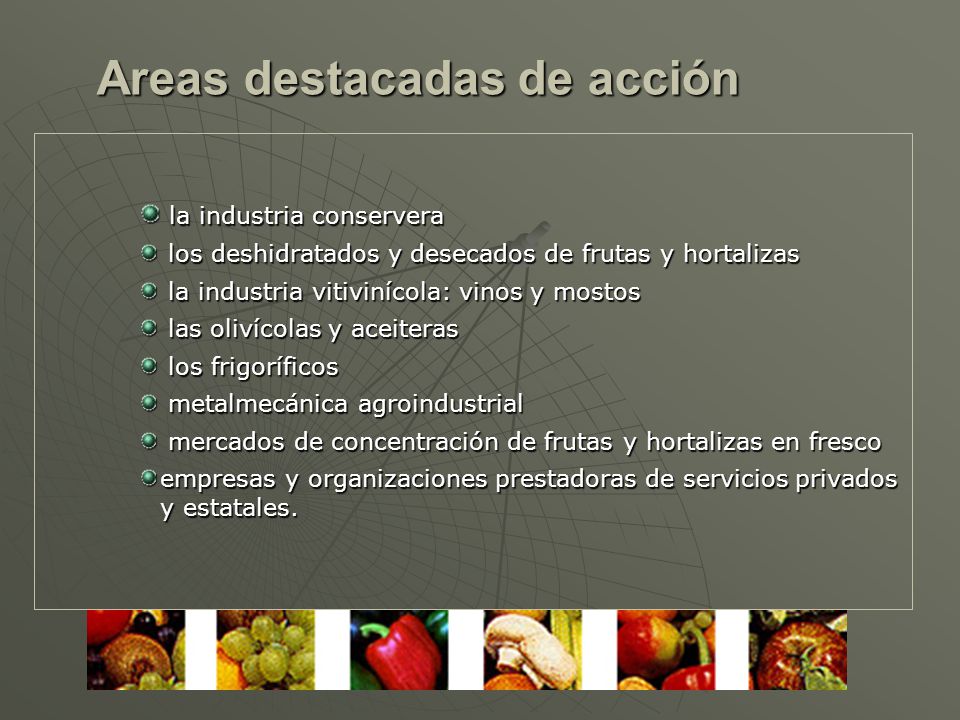 Areas destacadas de acción

la industria conservera
los deshidratados y desecados de frutas y hortalizas
la industria vitivinícola: vinos y mostos
las olivícolas y aceiteras
los frigoríficos
metalmecánica agroindustrial
mercados de concentración de frutas y hortalizas en fresco
empresas y organizaciones prestadoras de servicios privados y estatales.